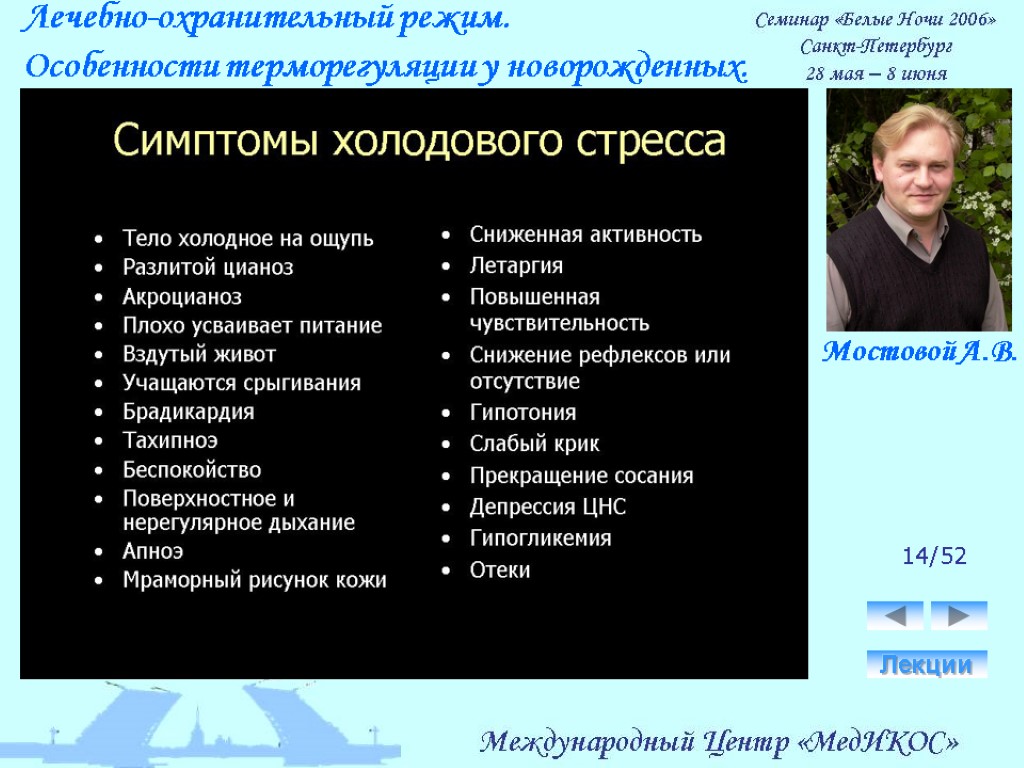 Лечебно-охранительный режим.
Особенности терморегуляции у новорожденных.

Семинар «Белые Ночи 2006»
Санкт-Петербург
28 мая – 8 июня

Симптомы холодового стресса

- Тело холодное на ощупь
- Разлитой цианоз
- Акроцианоз
- Плохо усваивает питание
- Вздутый живот
- Учащаются срыгивания
- Брадикардия
- Тахипноэ
- Беспокойство
- Поверхностное и нерегулярное дыхание
- Апноэ
- Мраморный рисунок кожи

- Сниженная активность
- Летаргия
- Повышенная чувствительность
- Снижение рефлексов или отсутствие
- Гипотония
- Слабый крик
- Прекращение сосания
- Депрессия ЦНС
- Гипогликемия
- Отеки

Мостовой А.В.

14/52

Лекции

Международный Центр «МедИКОС»